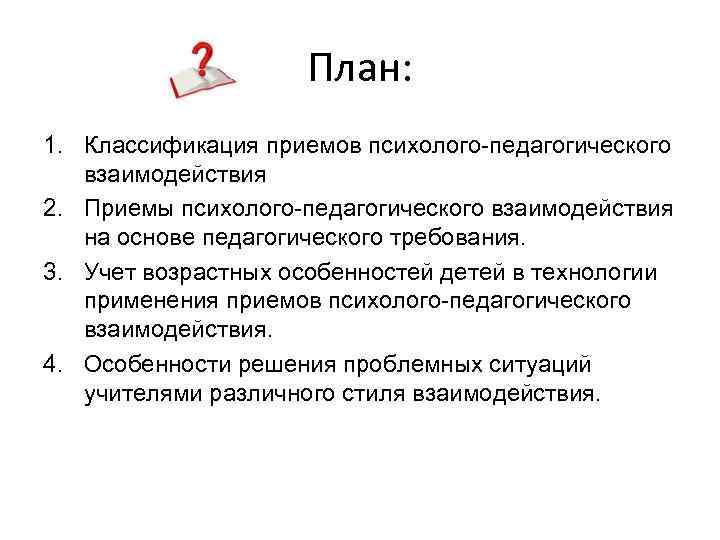 План:

1. Классификация приемов психолого-педагогического взаимодействия
2. Приемы психолого-педагогического взаимодействия на основе педагогического требования.
3. Учет возрастных особенностей детей в технологии применения приемов психолого-педагогического взаимодействия.
4. Особенности решения проблемных ситуаций учителями различного стиля взаимодействия.